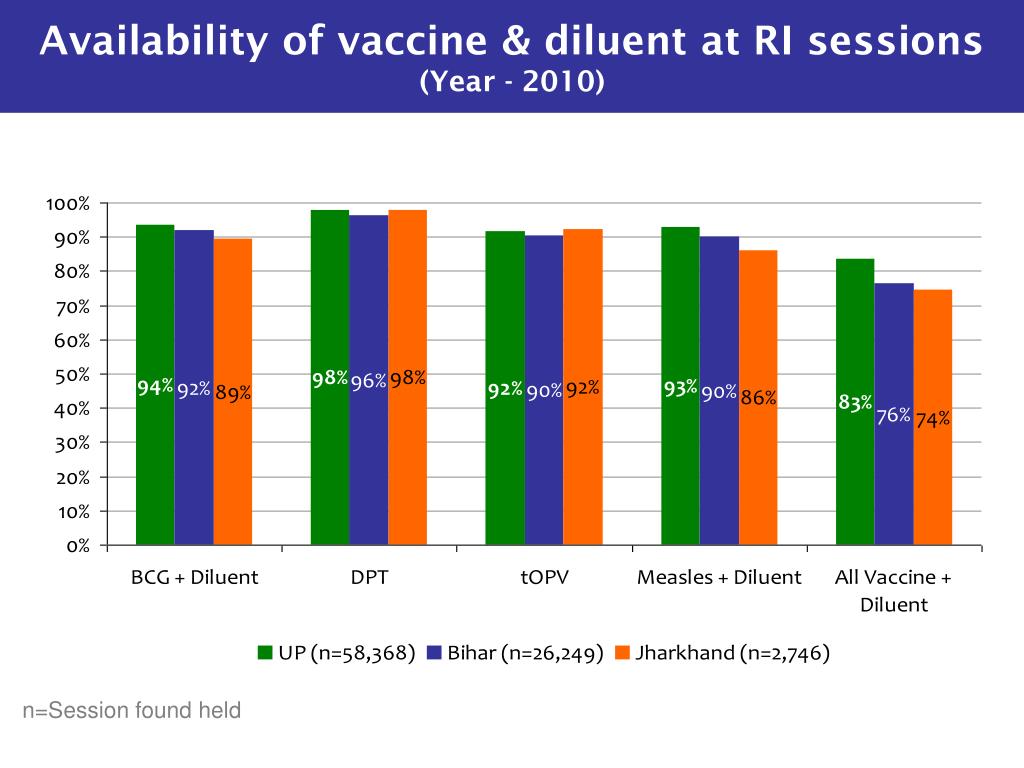 Availability of vaccine & diluent at RI sessions
(Year - 2010)

100%
90%
80%
70%
60%
50%
40%
30%
20%
10%
0%

94% 92% 89%
98% 96% 98%
92% 90% 92%
93% 90% 86%
83% 76% 74%

BCG + Diluent
DPT
tOPV
Measles + Diluent
All Vaccine + Diluent

UP (n=58,368) Bihar (n=26,249) Jharkhand (n=2,746)

n=Session found held